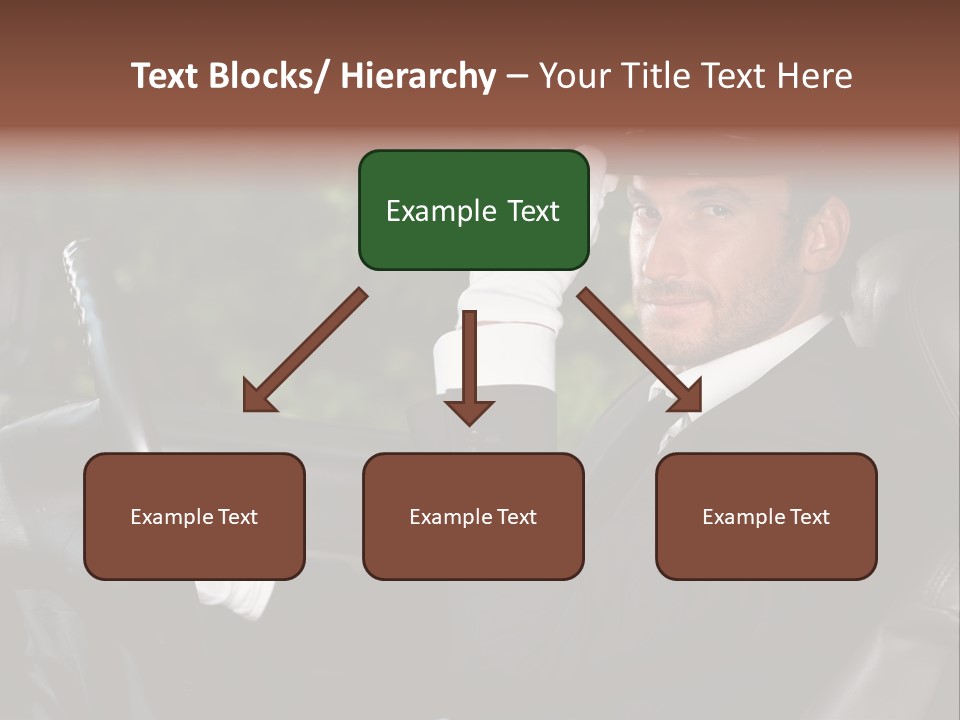 Text Blocks/ Hierarchy – Your Title Text Here

Example Text

Example Text

Example Text

Example Text